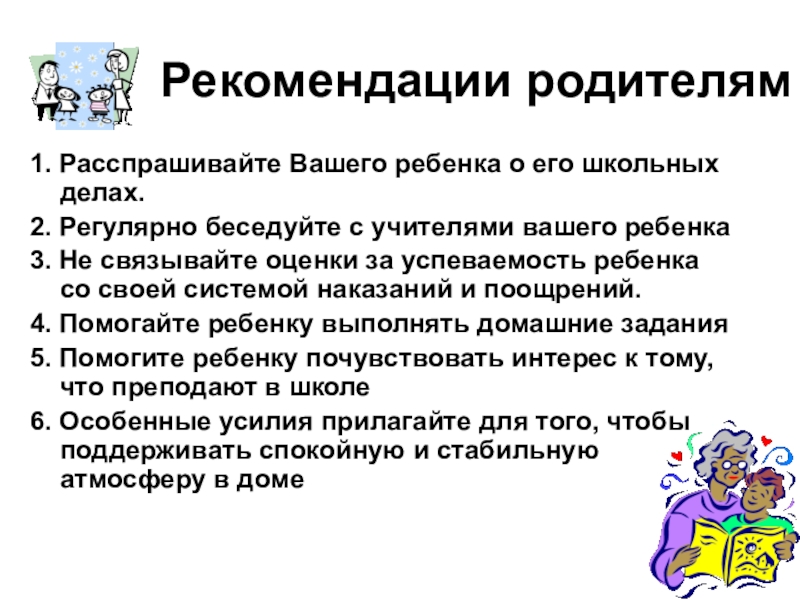 Рекомендации родителям

1. Расспрашивайте Вашего ребенка о его школьных делах.

2. Регулярно беседуйте с учителями вашего ребенка

3. Не связывайте оценки за успеваемость ребенка со своей системой наказаний и поощрений.

4. Помогайте ребенку выполнять домашние задания

5. Помогите ребенку почувствовать интерес к тому, что преподают в школе

6. Особенные усилия прилагайте для того, чтобы поддерживать спокойную и стабильную атмосферу в доме